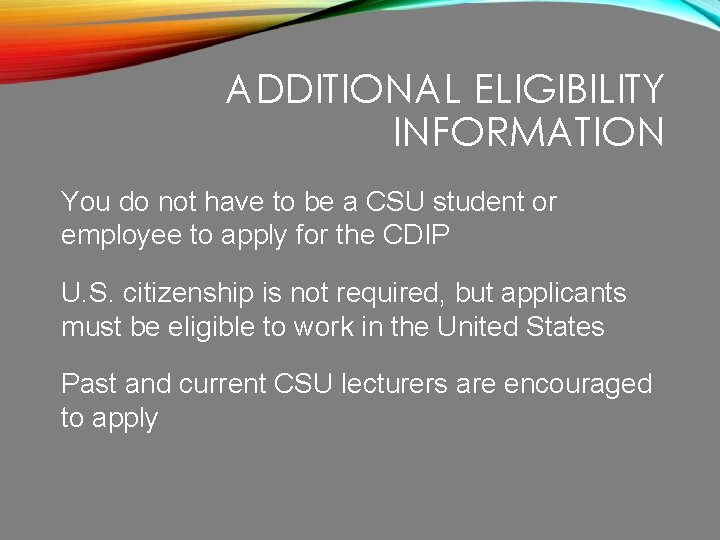 ADDITIONAL ELIGIBILITY INFORMATION

You do not have to be a CSU student or employee to apply for the CDIP

U.S. citizenship is not required, but applicants must be eligible to work in the United States

Past and current CSU lecturers are encouraged to apply